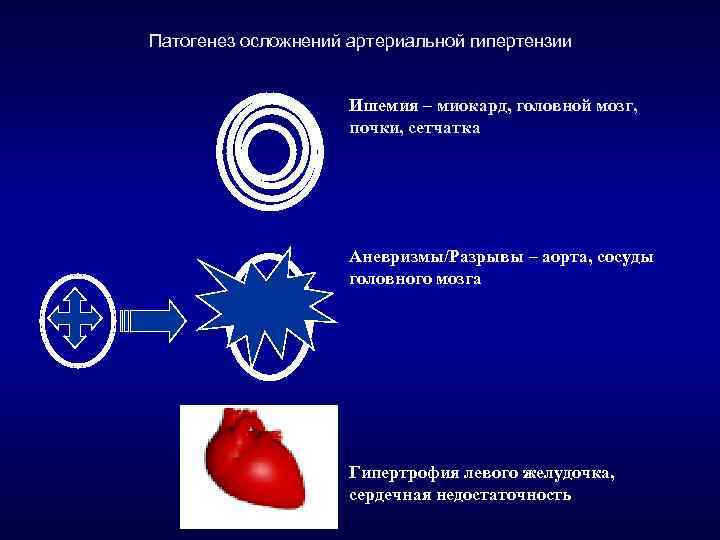 Патогенез осложнений артериальной гипертензии

Ишемия – миокард, головной мозг, почки, сетчатка

Аневризмы/Разрывы – аорта, сосуды головного мозга

Гипертрофия левого желудочка, сердечная недостаточность